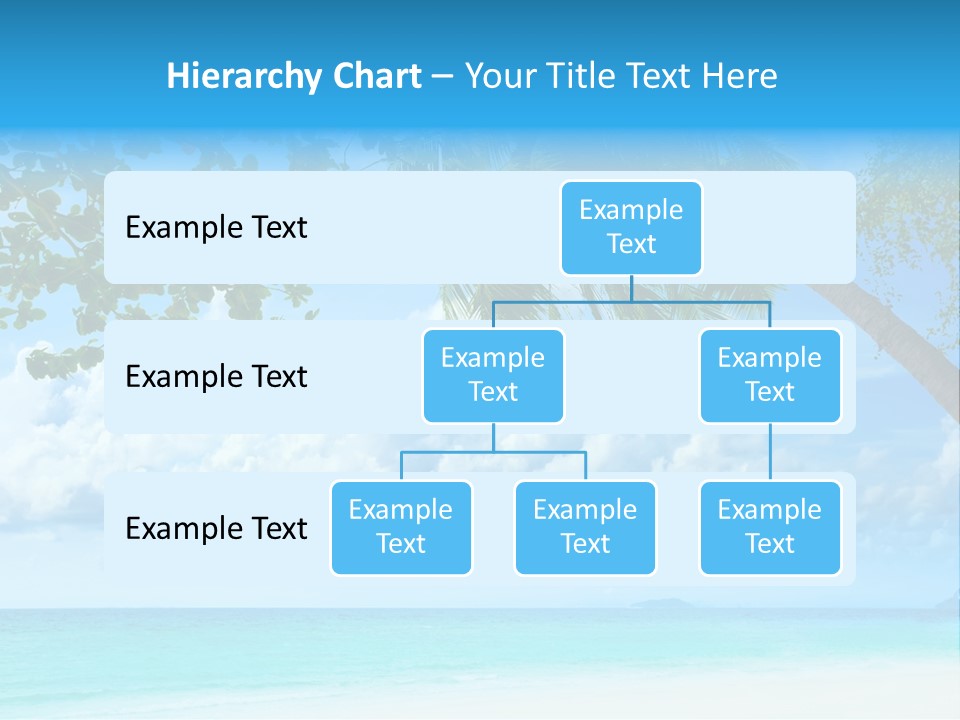 Hierarchy Chart – Your Title Text Here

Example Text

Example Text

Example Text

Example Text

Example Text

Example Text

Example Text

Example Text

Example Text